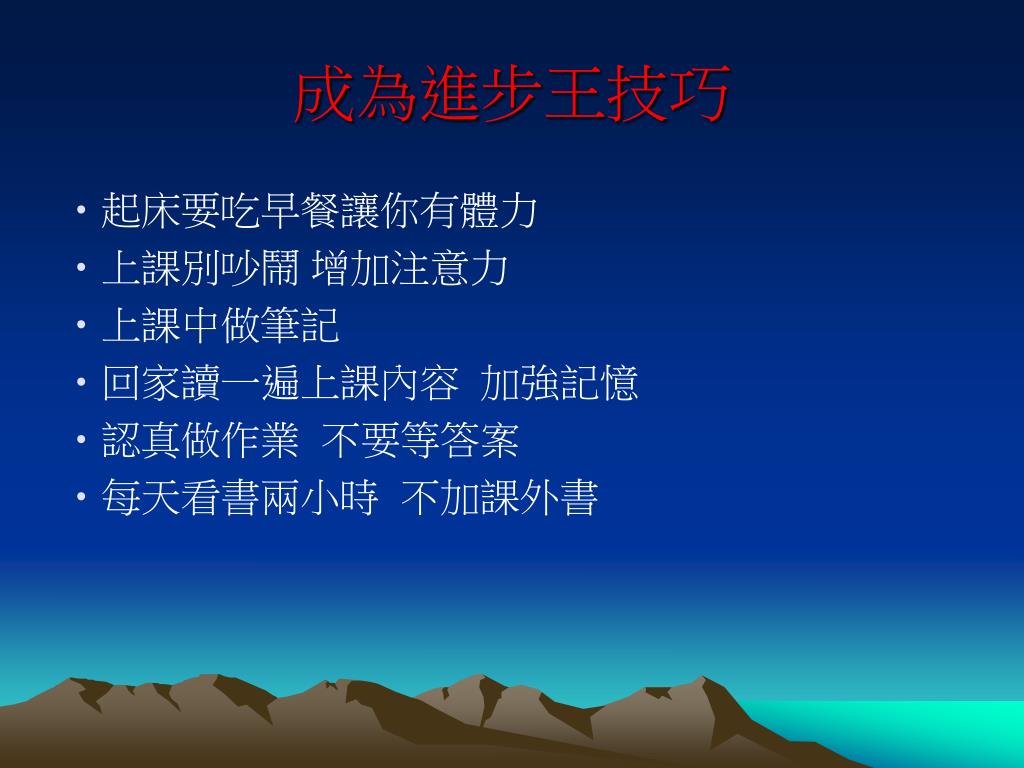 成為進步王技巧

• 起床要吃早餐讓你有體力
• 上課別吵鬧 增加注意力
• 上課中做筆記
• 回家讀一遍上課內容 加強記憶
• 認真做作業 不要等答案
• 每天看書兩小時 不加課外書